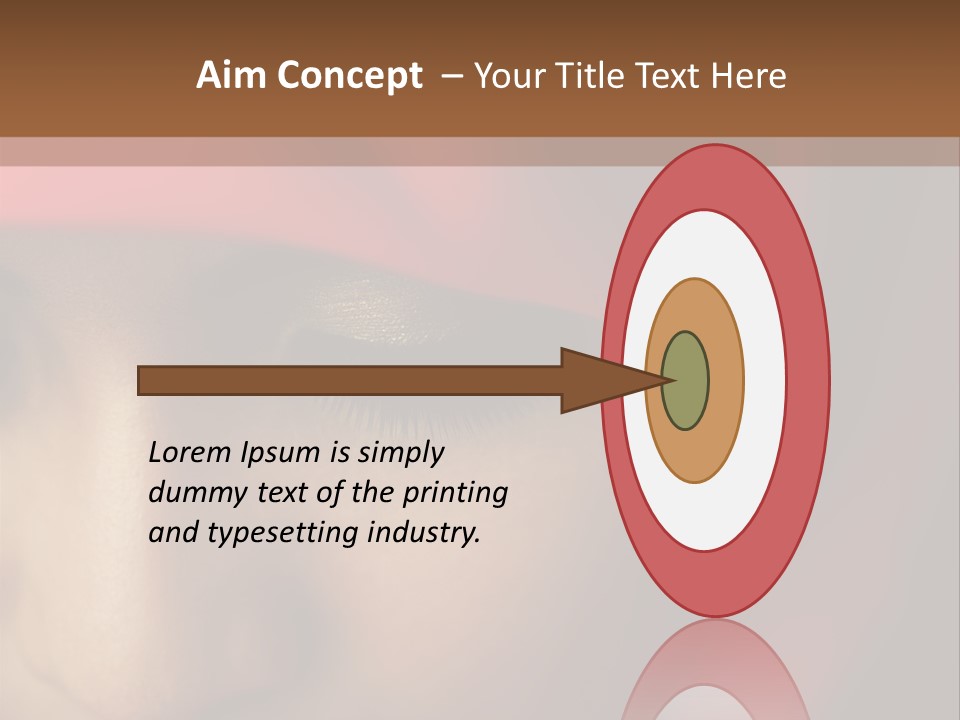 Aim Concept – Your Title Text Here

Lorem Ipsum is simply dummy text of the printing and typesetting industry.